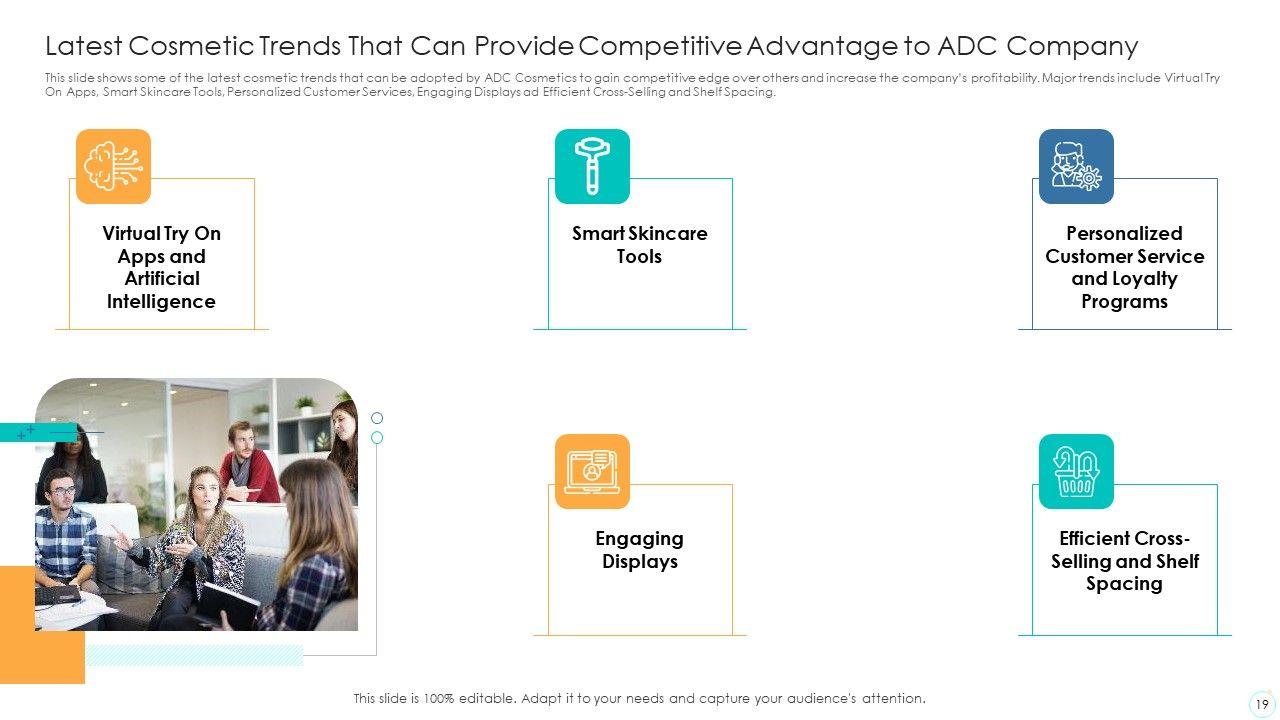 Latest Cosmetic Trends That Can Provide Competitive Advantage to ADC Company

This slide shows some of the latest cosmetic trends that can be adopted by ADC Cosmetics to gain competitive edge over others and increase the company's profitability. Major trends include Virtual Try On Apps, Smart Skincare Tools, Personalized Customer Services, Engaging Displays ad Efficient Cross-Selling and Shelf Spacing.

Virtual Try On Apps and Artificial Intelligence

Smart Skincare Tools

Personalized Customer Service and Loyalty Programs

Engaging Displays

Efficient Cross-Selling and Shelf Spacing

This slide is 100% editable. Adapt it to your needs and capture your audience's attention.

19